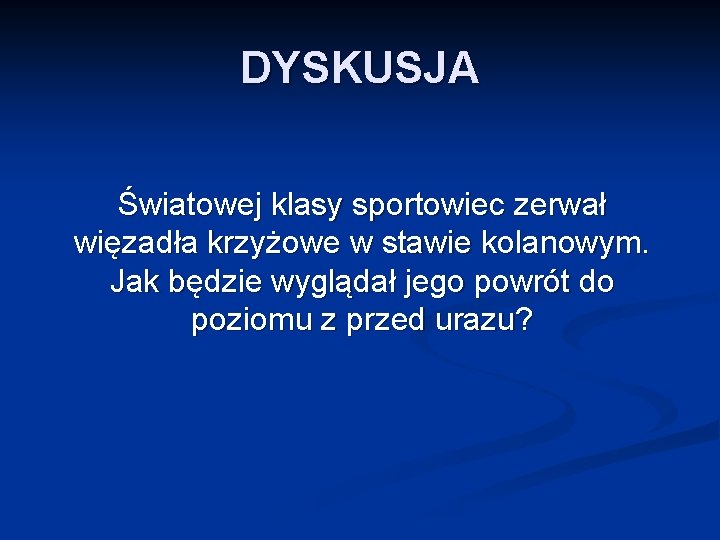 DYSKUSJA

Światowej klasy sportowiec zerwał więzadła krzyżowe w stawie kolanowym. Jak będzie wyglądał jego powrót do poziomu z przed urazu?